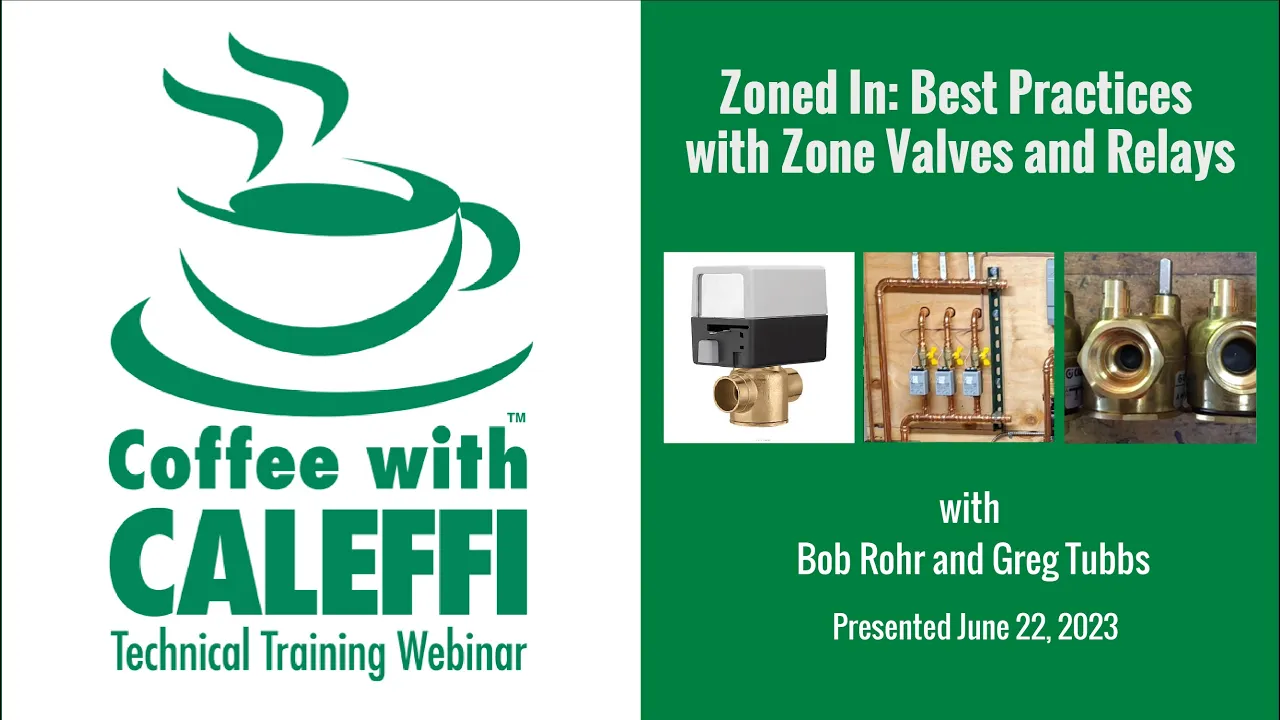 Coffee with™
CALEFFI
Technical Training Webinar

Zoned In: Best Practices with Zone Valves and Relays

with
Bob Rohr and Greg Tubbs

Presented June 22, 2023